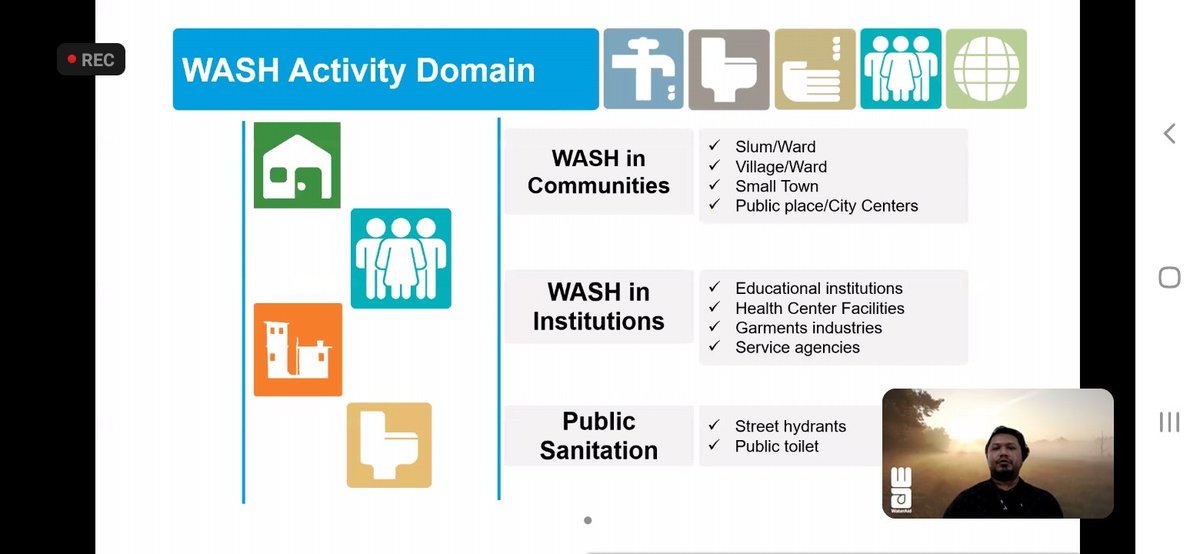 REC

WASH Activity Domain

WASH in Communities

✓ Slum/Ward
✓ Village/Ward
✓ Small Town
✓ Public place/City Centers

WASH in Institutions

✓ Educational institutions
✓ Health Center Facilities
✓ Garments industries
✓ Service agencies

Public Sanitation

✓ Street hydrants
✓ Public toilet

WaterAid